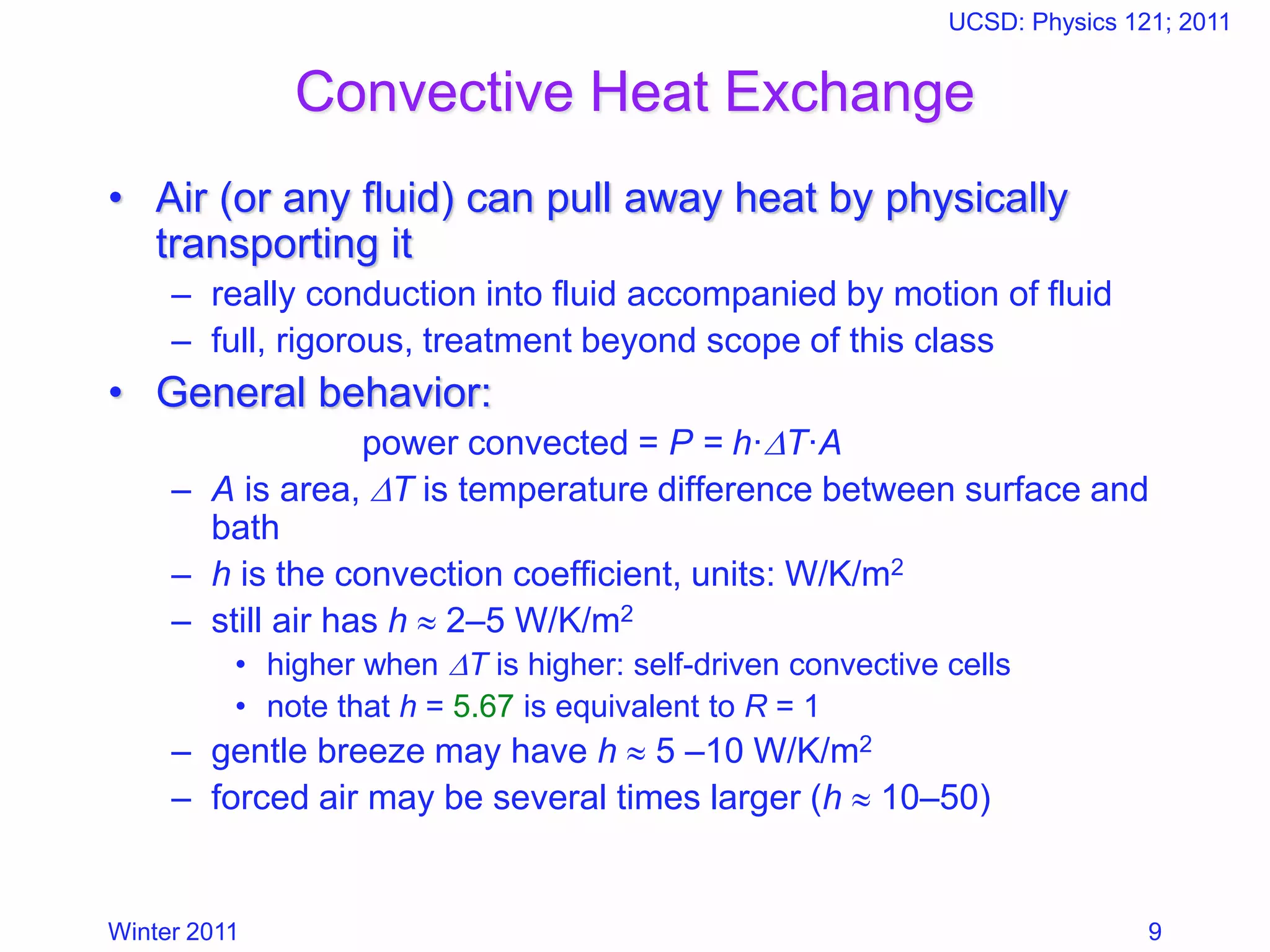 UCSD: Physics 121; 2011

Convective Heat Exchange

• Air (or any fluid) can pull away heat by physically transporting it
– really conduction into fluid accompanied by motion of fluid
– full, rigorous, treatment beyond scope of this class
• General behavior:

power convected = $P = h \cdot \Delta T \cdot A$

– $A$ is area, $\Delta T$ is temperature difference between surface and bath
– $h$ is the convection coefficient, units: W/K/m$^2$
– still air has $h \approx$ 2–5 W/K/m$^2$
• higher when $\Delta T$ is higher: self-driven convective cells
• note that $h$ = 5.67 is equivalent to $R$ = 1
– gentle breeze may have $h \approx$ 5 –10 W/K/m$^2$
– forced air may be several times larger ($h \approx$ 10–50)

Winter 2011

9